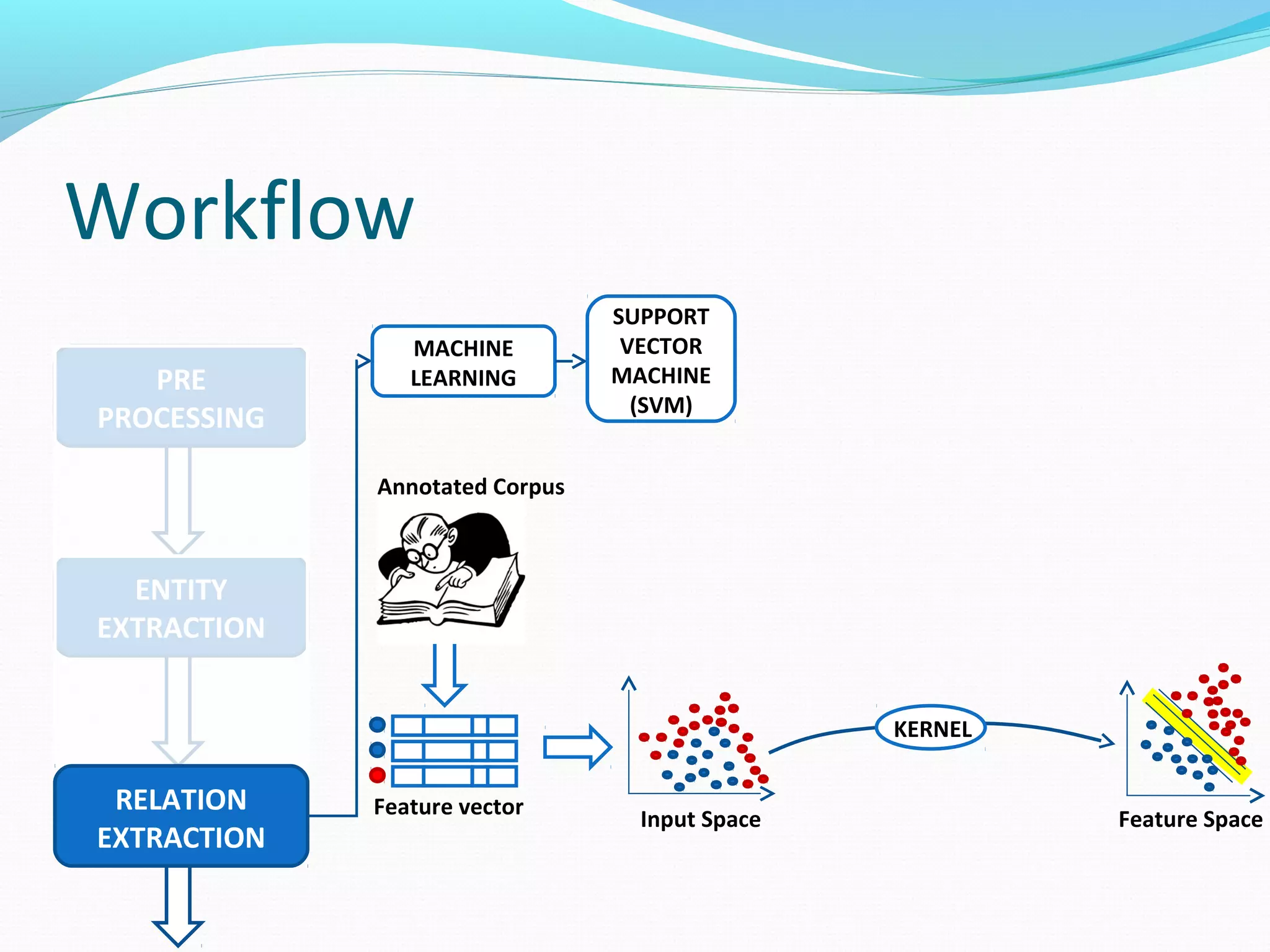 Workflow

PRE PROCESSING

ENTITY EXTRACTION

RELATION EXTRACTION

MACHINE LEARNING

SUPPORT VECTOR MACHINE (SVM)

Annotated Corpus

Feature vector

Input Space

KERNEL

Feature Space